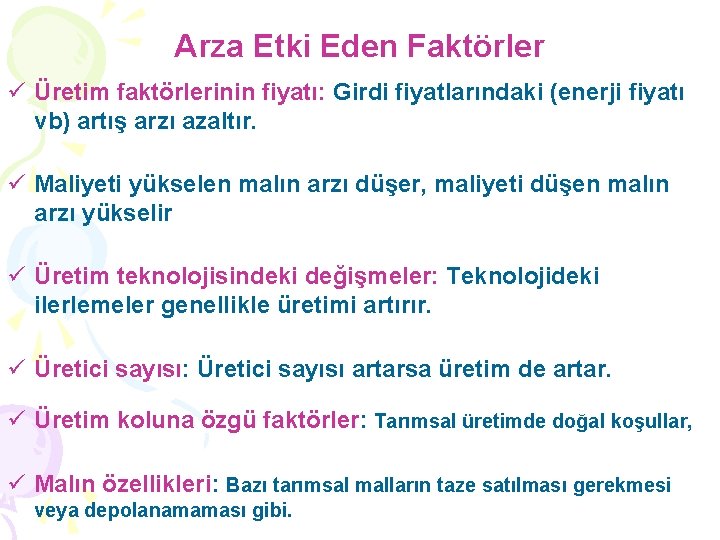 Arza Etki Eden Faktörler

✓ Üretim faktörlerinin fiyatı: Girdi fiyatlarındaki (enerji fiyatı vb) artış arzı azaltır.

✓ Maliyeti yükselen malın arzı düşer, maliyeti düşen malın arzı yükselir

✓ Üretim teknolojisindeki değişmeler: Teknolojideki ilerlemeler genellikle üretimi artırır.

✓ Üretici sayısı: Üretici sayısı artarsa üretim de artar.

✓ Üretim koluna özgü faktörler: Tarımsal üretimde doğal koşullar,

✓ Malın özellikleri: Bazı tarımsal malların taze satılması gerekmesi veya depolanamaması gibi.